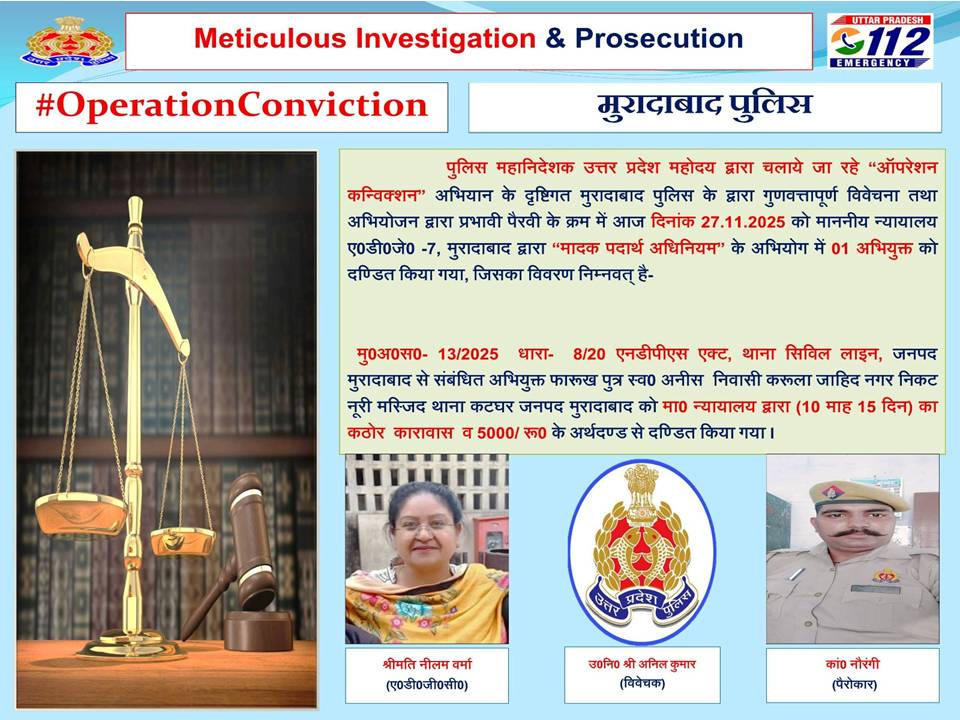 उत्तर प्रदेश पुलिस

Meticulous Investigation & Prosecution

UTTAR PRADESH 112 EMERGENCY

#OperationConviction

मुरादाबाद पुलिस

पुलिस महानिदेशक उत्तर प्रदेश महोदय द्वारा चलाये जा रहे "ऑपरेशन कन्विक्शन" अभियान के दृष्टिगत मुरादाबाद पुलिस के द्वारा गुणवत्तापूर्ण विवेचना तथा अभियोजन द्वारा प्रभावी पैरवी के क्रम में आज दिनांक 27.11.2025 को माननीय न्यायालय ए0डी0जे0 -7, मुरादाबाद द्वारा "मादक पदार्थ अधिनियम" के अभियोग में 01 अभियुक्त को दण्डित किया गया, जिसका विवरण निम्नवत् है-

मु0अ0स0- 13/2025 धारा- 8/20 एनडीपीएस एक्ट, थाना सिविल लाइन, जनपद मुरादाबाद से संबंधित अभियुक्त फारूख पुत्र स्व0 अनीस निवासी करूला जाहिद नगर निकट नूरी मस्जिद थाना कटघर जनपद मुरादाबाद को मा0 न्यायालय द्वारा (10 माह 15 दिन) का कठोर कारावास व 5000/ रू0 के अर्थदण्ड से दण्डित किया गया।

उत्तर प्रदेश पुलिस

श्रीमति नीलम वर्मा
(ए0डी0जी0सी0)

उ0नि0 श्री अनिल कुमार
(विवेचक)

कां0 नौरंगी
(पैरोकार)